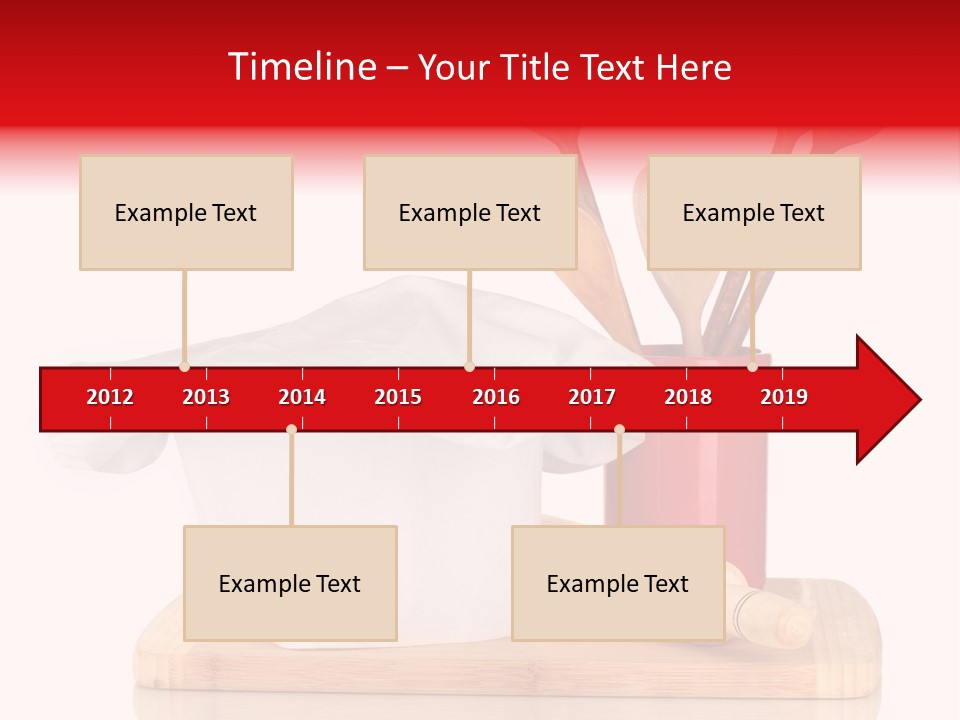 Timeline – Your Title Text Here

Example Text

Example Text

Example Text

2012 2013 2014 2015 2016 2017 2018 2019

Example Text

Example Text